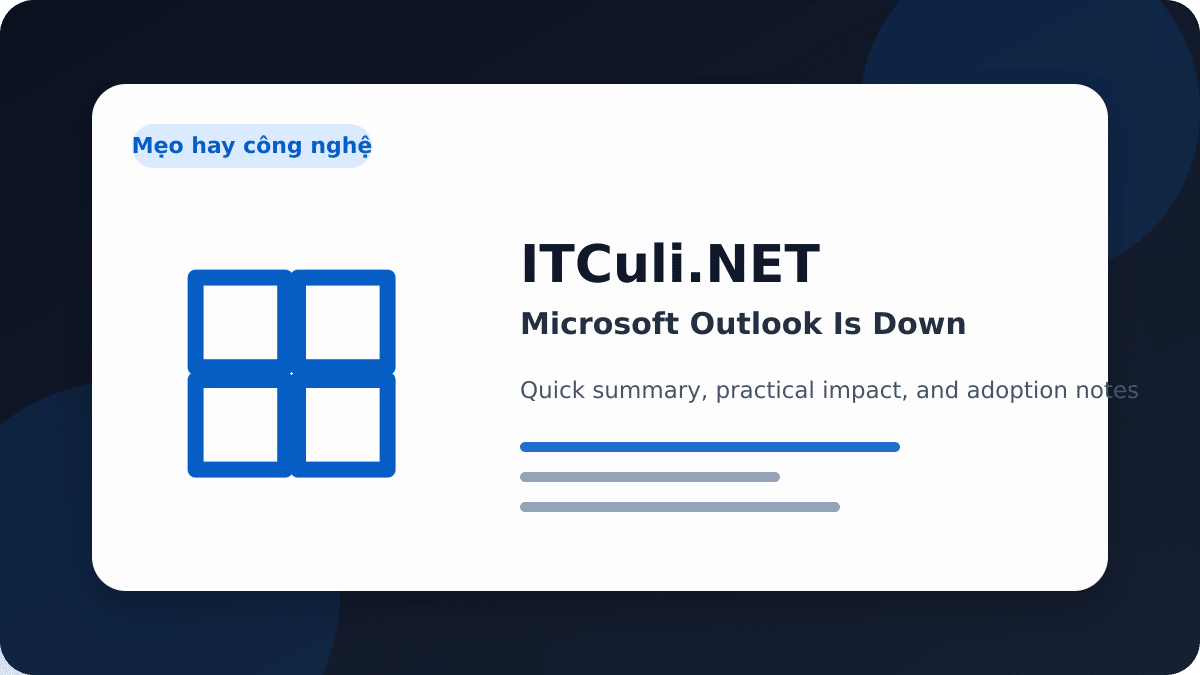 Mẹo hay công nghệ

ITCuli.NET

Microsoft Outlook Is Down

Quick summary, practical impact, and adoption notes